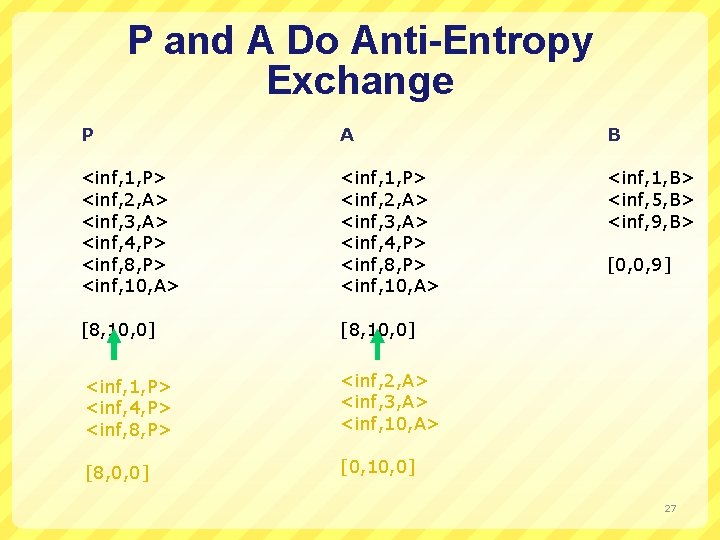 P and A Do Anti-Entropy Exchange

P

<inf,1,P>
<inf,2,A>
<inf,3,A>
<inf,4,P>
<inf,8,P>
<inf,10,A>

[8,10,0]

<inf,1,P>
<inf,4,P>
<inf,8,P>

[8,0,0]

A

<inf,1,P>
<inf,2,A>
<inf,3,A>
<inf,4,P>
<inf,8,P>
<inf,10,A>

[8,10,0]

<inf,2,A>
<inf,3,A>
<inf,10,A>

[0,10,0]

B

<inf,1,B>
<inf,5,B>
<inf,9,B>

[0,0,9]

27